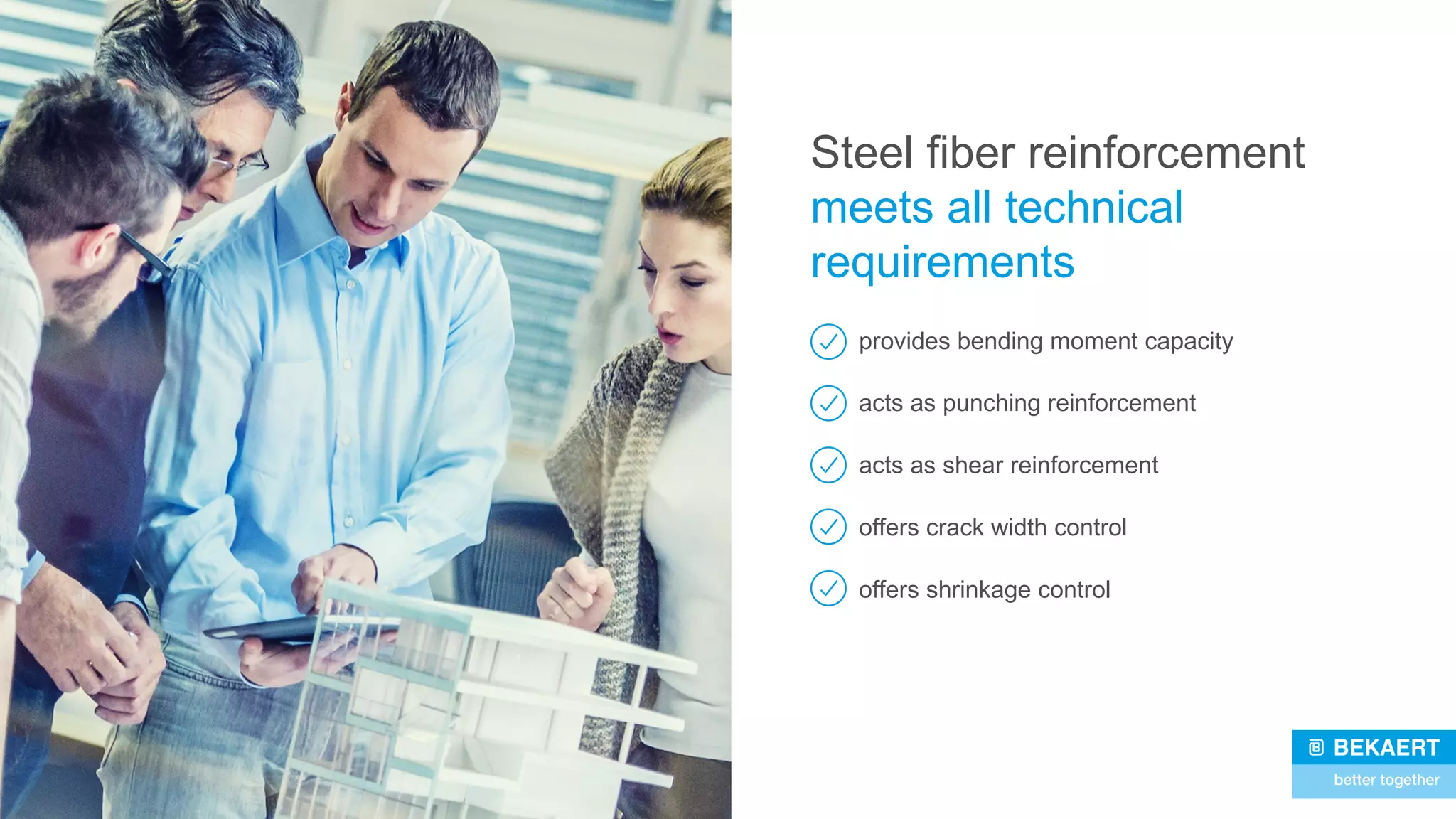 Steel fiber reinforcement meets all technical requirements

provides bending moment capacity

acts as punching reinforcement

acts as shear reinforcement

offers crack width control

offers shrinkage control

BEKAERT
better together